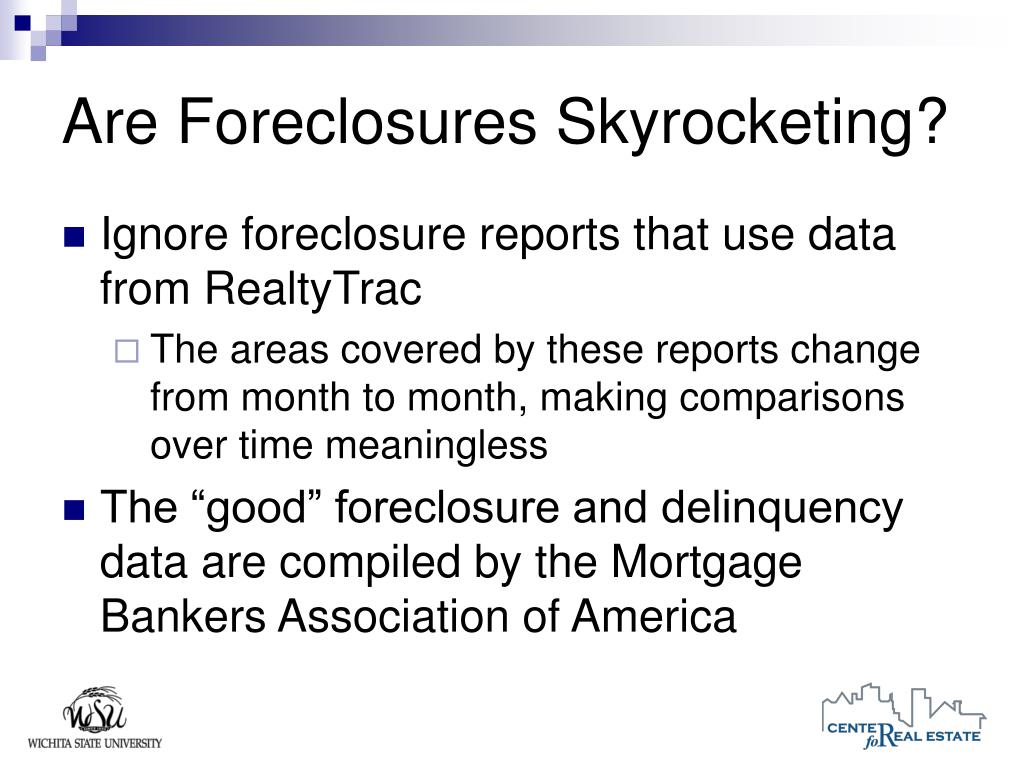 Are Foreclosures Skyrocketing?

Ignore foreclosure reports that use data from RealtyTrac

The areas covered by these reports change from month to month, making comparisons over time meaningless

The “good” foreclosure and delinquency data are compiled by the Mortgage Bankers Association of America

WSU
WICHITA STATE UNIVERSITY

CENTER for REAL ESTATE